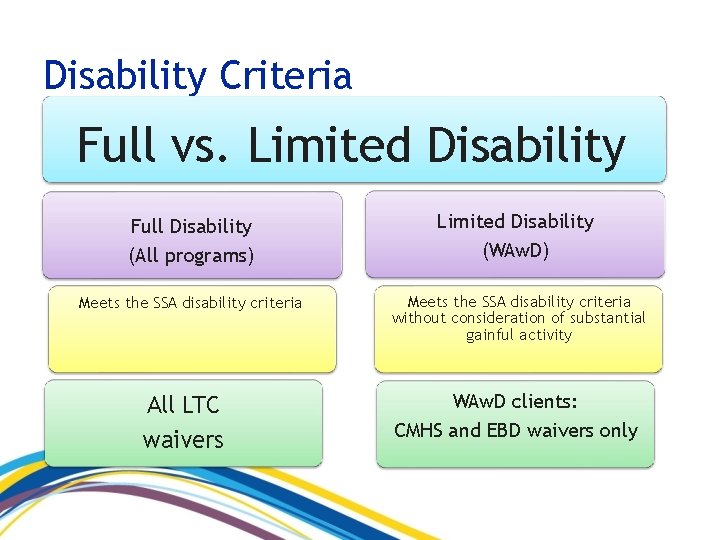 Disability Criteria

Full vs. Limited Disability

Full Disability
(All programs)

Meets the SSA disability criteria

All LTC waivers

Limited Disability
(WAwD)

Meets the SSA disability criteria without consideration of substantial gainful activity

WAwD clients:
CMHS and EBD waivers only